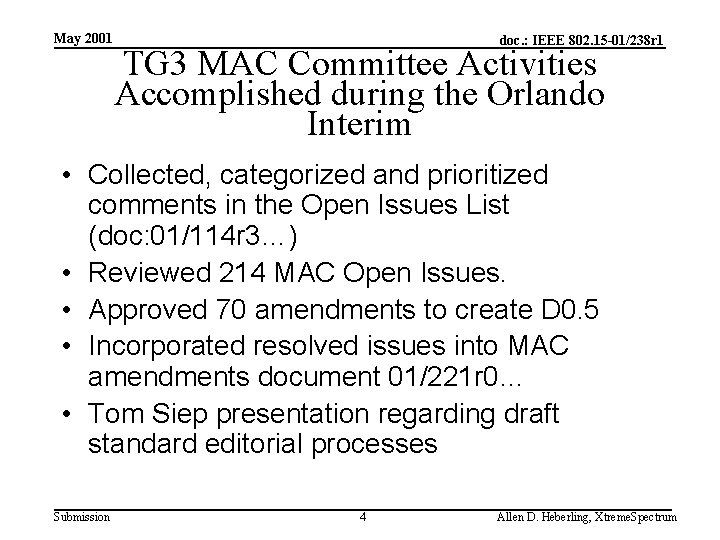 May 2001

doc.: IEEE 802.15-01/238r1

TG3 MAC Committee Activities Accomplished during the Orlando Interim

• Collected, categorized and prioritized comments in the Open Issues List (doc:01/114r3...)
• Reviewed 214 MAC Open Issues.
• Approved 70 amendments to create D0.5
• Incorporated resolved issues into MAC amendments document 01/221r0...
• Tom Siep presentation regarding draft standard editorial processes

Submission

4

Allen D. Heberling, XtremeSpectrum